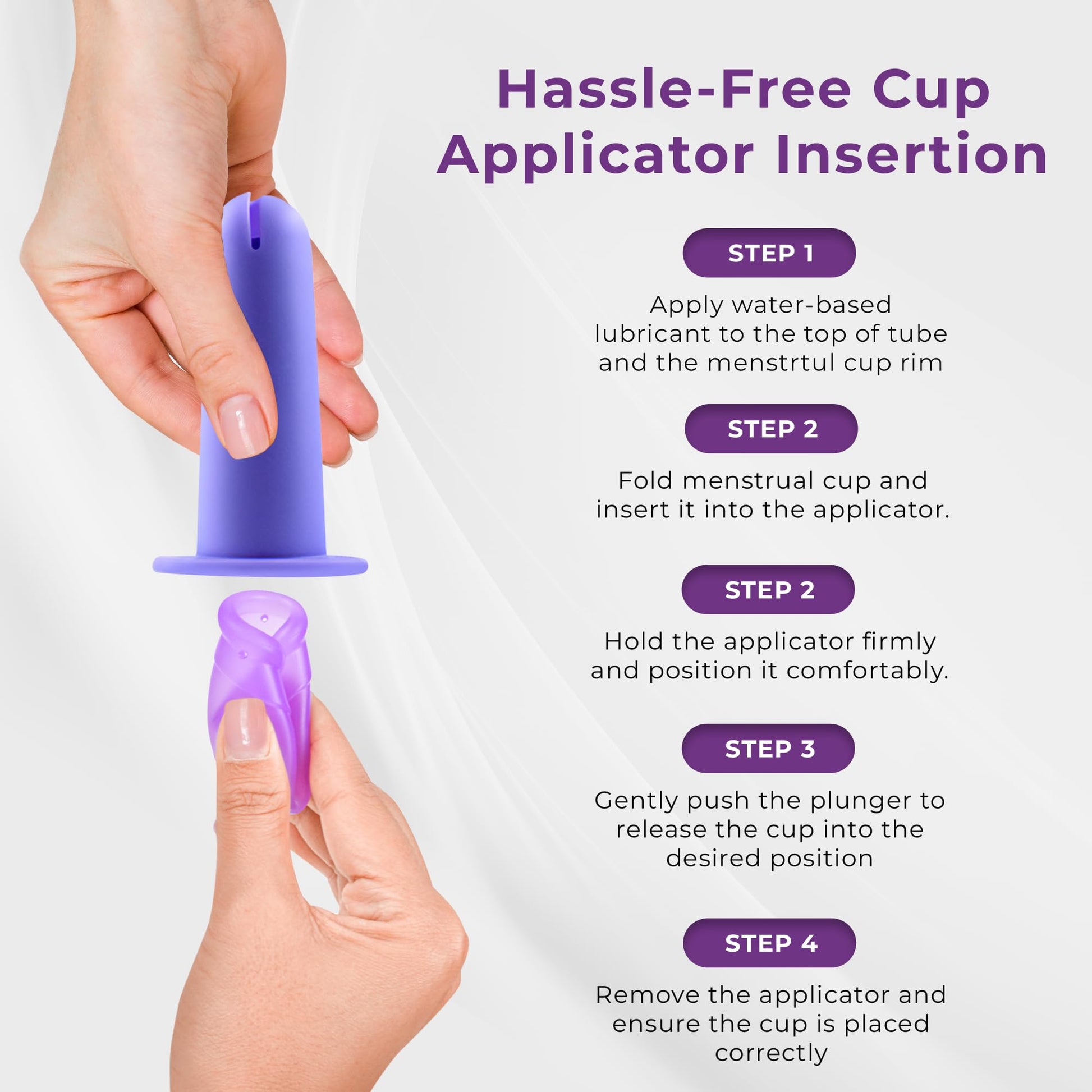 Hassle-Free Cup Applicator Insertion

STEP 1

Apply water-based lubricant to the top of tube and the menstrtul cup rim

STEP 2

Fold menstrual cup and insert it into the applicator.

STEP 2

Hold the applicator firmly and position it comfortably.

STEP 3

Gently push the plunger to release the cup into the desired position

STEP 4

Remove the applicator and ensure the cup is placed correctly